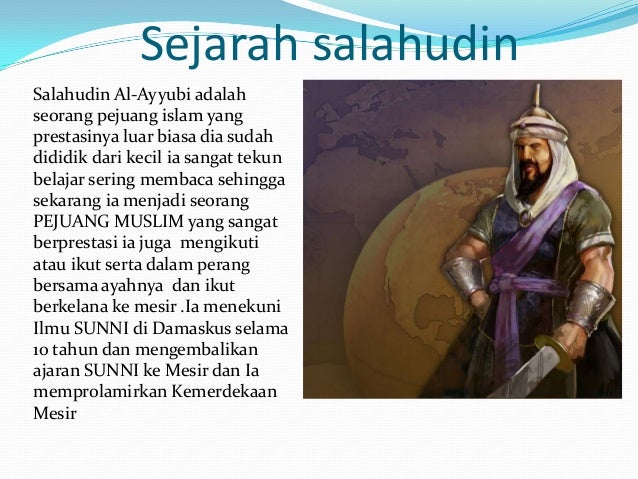 Sejarah salahudin

Salahudin Al-Ayyubi adalah seorang pejuang islam yang prestasinya luar biasa dia sudah dididik dari kecil ia sangat tekun belajar sering membaca sehingga sekarang ia menjadi seorang PEJUANG MUSLIM yang sangat berprestasi ia juga mengikuti atau ikut serta dalam perang bersama ayahnya dan ikut berkelana ke mesir .Ia menekuni Ilmu SUNNI di Damaskus selama 10 tahun dan mengembalikan ajaran SUNNI ke Mesir dan Ia memprolamirkan Kemerdekaan Mesir